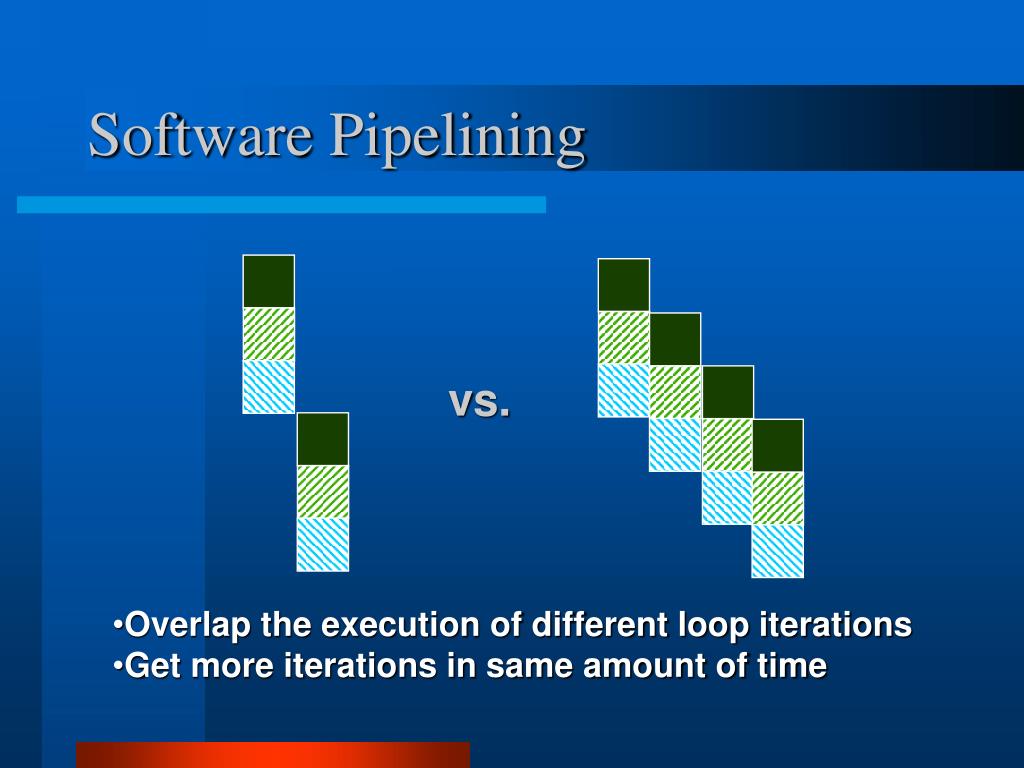 Software Pipelining

vs.

•Overlap the execution of different loop iterations
•Get more iterations in same amount of time